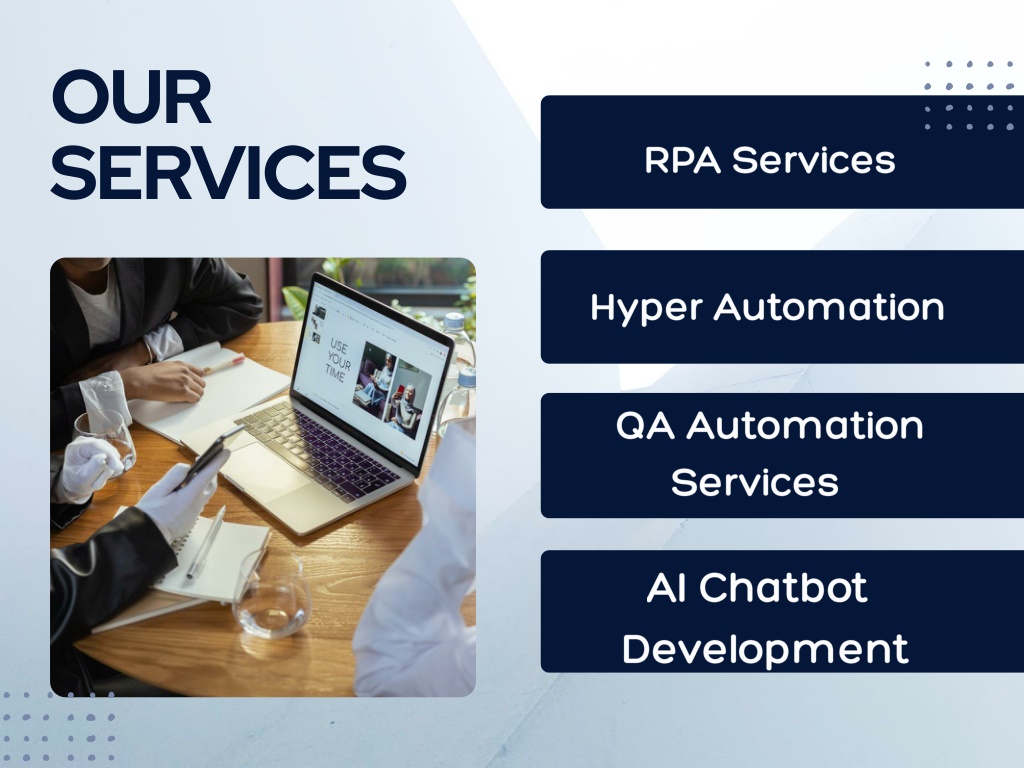 OUR SERVICES

USE YOUR TIME

RPA Services

Hyper Automation

QA Automation Services

AI Chatbot Development